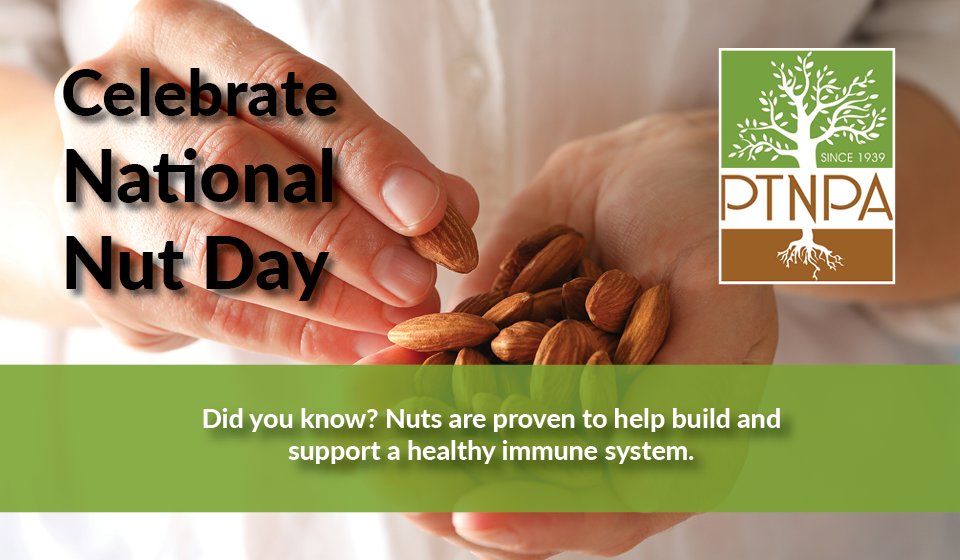 Celebrate National Nut Day

SINCE 1939
PTNPA

Did you know? Nuts are proven to help build and support a healthy immune system.